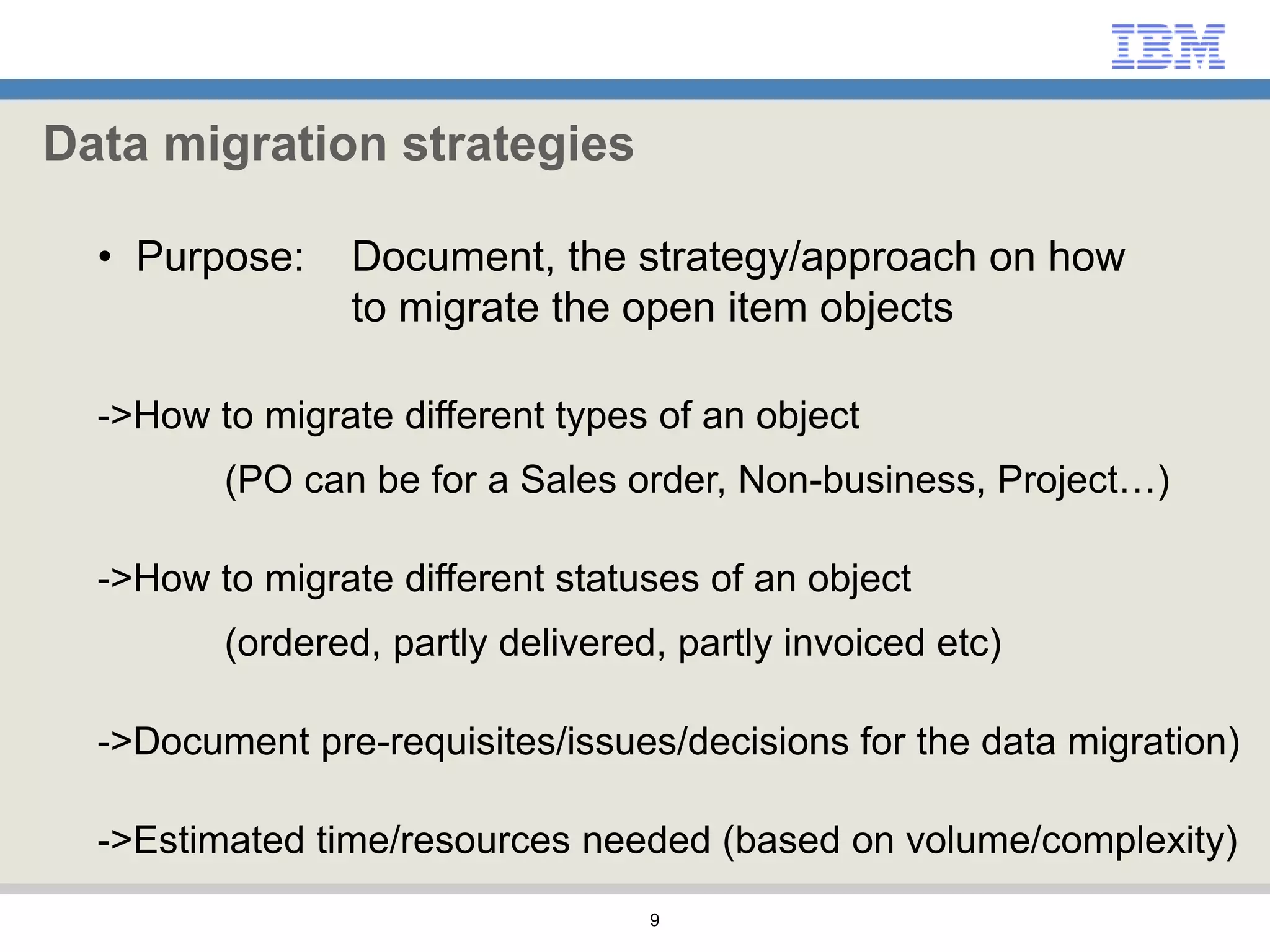 IBM

Data migration strategies

• Purpose: Document, the strategy/approach on how to migrate the open item objects

->How to migrate different types of an object

(PO can be for a Sales order, Non-business, Project…)

->How to migrate different statuses of an object

(ordered, partly delivered, partly invoiced etc)

->Document pre-requisites/issues/decisions for the data migration)

->Estimated time/resources needed (based on volume/complexity)

9